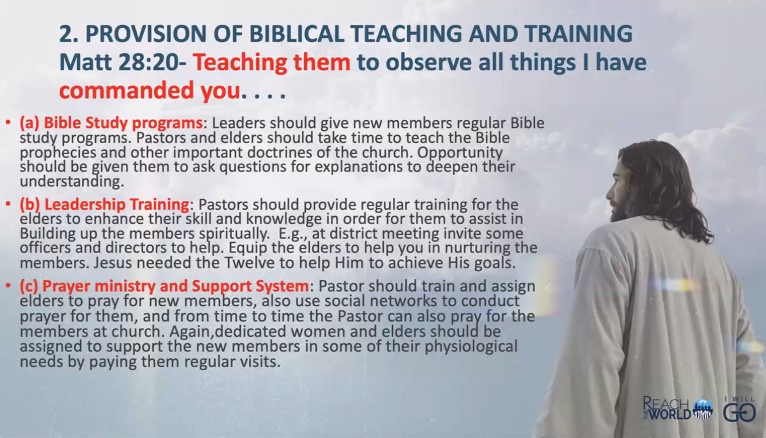 2. PROVISION OF BIBLICAL TEACHING AND TRAINING
Matt 28:20- Teaching them to observe all things I have commanded you. . . .

• (a) Bible Study programs: Leaders should give new members regular Bible study programs. Pastors and elders should take time to teach the Bible prophecies and other important doctrines of the church. Opportunity should be given them to ask questions for explanations to deepen their understanding.

• (b) Leadership Training: Pastors should provide regular training for the elders to enhance their skill and knowledge in order for them to assist in Building up the members spiritually. E.g., at district meeting invite some officers and directors to help. Equip the elders to help you in nurturing the members. Jesus needed the Twelve to help Him to achieve His goals.

• (c) Prayer ministry and Support System: Pastor should train and assign elders to pray for new members, also use social networks to conduct prayer for them, and from time to time the Pastor can also pray for the members at church. Again,dedicated women and elders should be assigned to support the new members in some of their physiological needs by paying them regular visits.

REACH THE WORLD I WILL GO